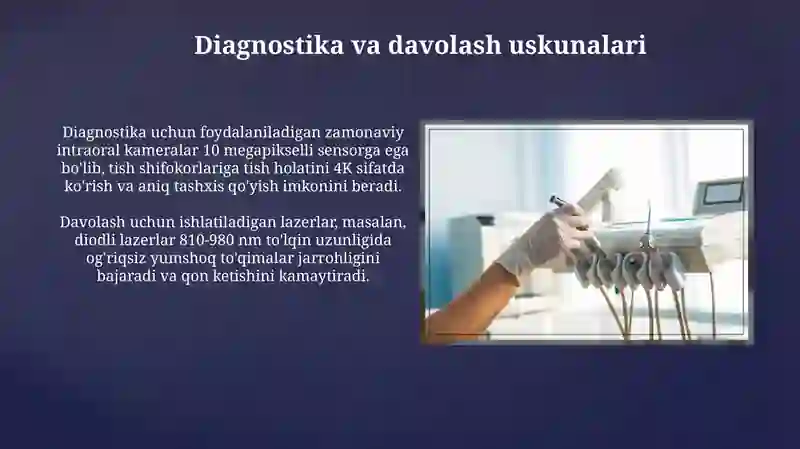 Diagnostika va davolash uskunalari

Diagnostika uchun foydalaniladigan zamonaviy intraoral kameralar 10 megapikselli sensorga ega bo'lib, tish shifokorlariga tish holatini 4K sifatda ko'rish va aniq tashxis qo'yish imkonini beradi.

Davolash uchun ishlatiladigan lazerlar, masalan, diodli lazerlar 810-980 nm to'lqin uzunligida og'riqsiz yumshoq to'qimalar jarrohligini bajaradi va qon ketishini kamaytiradi.